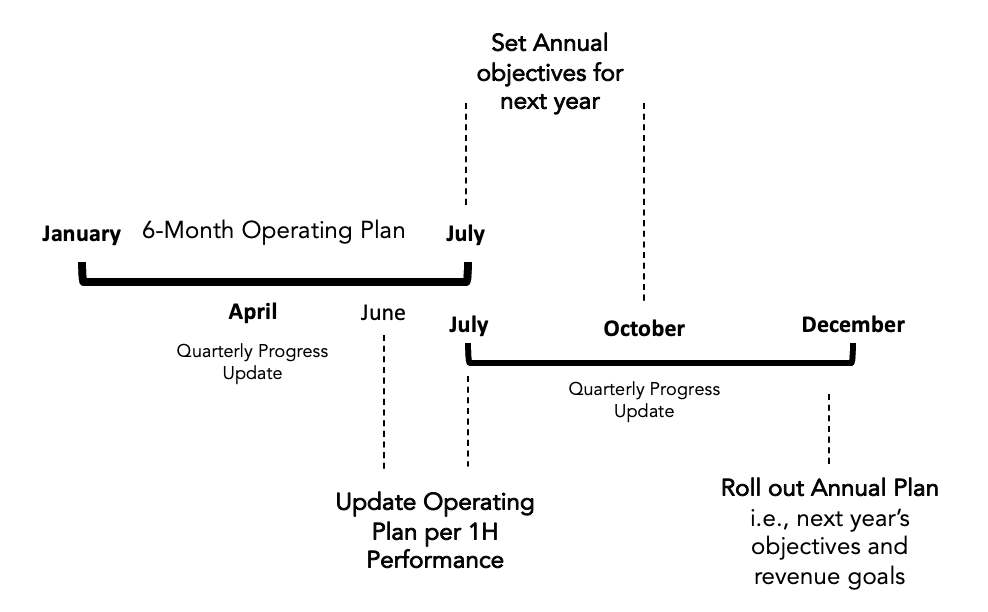 Set Annual objectives for next year

January 6-Month Operating Plan July

April June

Quarterly Progress Update

July October December

Quarterly Progress Update

Update Operating Plan per 1H Performance

Roll out Annual Plan
i.e., next year's objectives and revenue goals